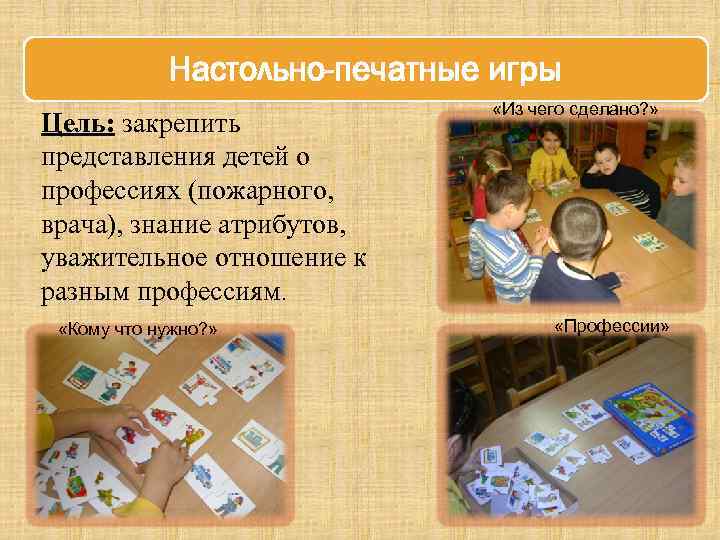 Настольно-печатные игры

Цель: закрепить представления детей о профессиях (пожарного, врача), знание атрибутов, уважительное отношение к разным профессиям.

«Из чего сделано?»

«Кому что нужно?»

«Профессии»